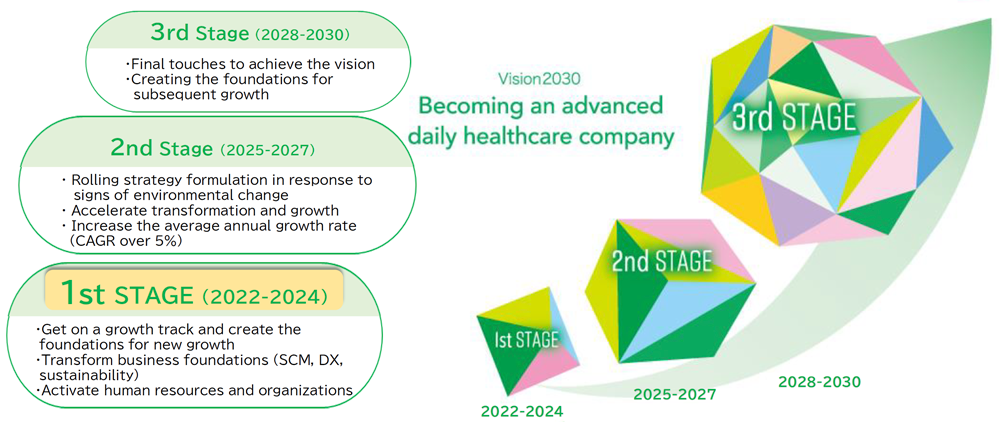 3rd Stage (2028-2030)

・Final touches to achieve the vision
・Creating the foundations for subsequent growth

2nd Stage (2025-2027)

・Rolling strategy formulation in response to signs of environmental change
・Accelerate transformation and growth
・Increase the average annual growth rate (CAGR over 5%)

1st STAGE (2022-2024)

・Get on a growth track and create the foundations for new growth
・Transform business foundations (SCM, DX, sustainability)
・Activate human resources and organizations

Vision2030
Becoming an advanced daily healthcare company

3rd STAGE

2nd STAGE

1st STAGE

2022-2024

2025-2027

2028-2030